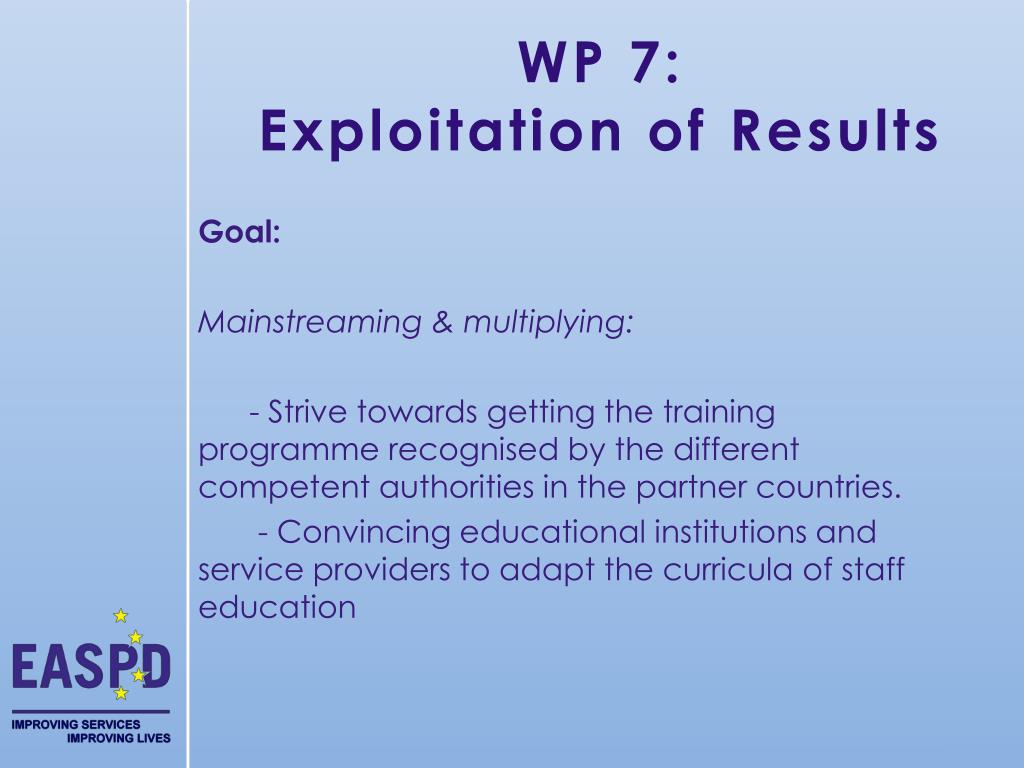 WP 7:
Exploitation of Results

Goal:

Mainstreaming & multiplying:

- Strive towards getting the training programme recognised by the different competent authorities in the partner countries.

- Convincing educational institutions and service providers to adapt the curricula of staff education

EASPD

IMPROVING SERVICES
IMPROVING LIVES